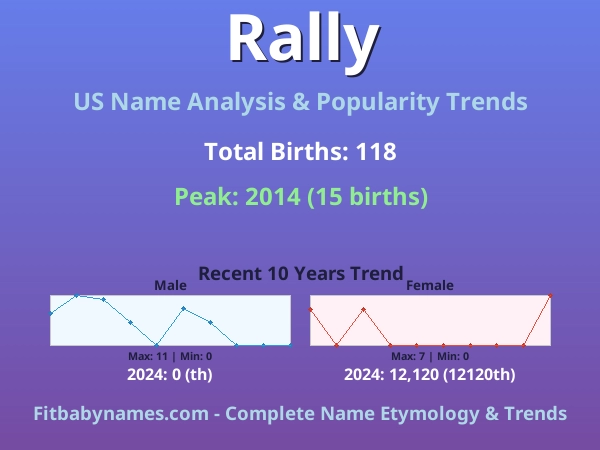 Rally

US Name Analysis & Popularity Trends

Total Births: 118

Peak: 2014 (15 births)

Recent 10 Years Trend

Male

Max: 11 | Min: 0

2024: 0 (th)

Female

Max: 7 | Min: 0

2024: 12,120 (12120th)

Fitbabynames.com - Complete Name Etymology & Trends